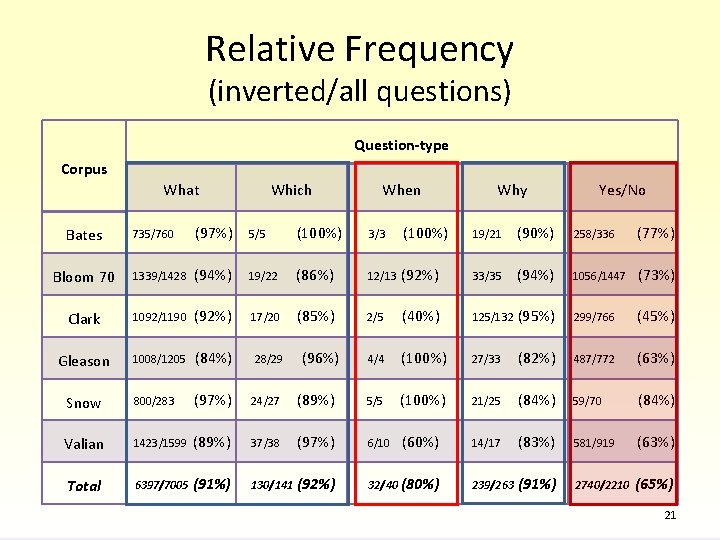 Relative Frequency
(inverted/all questions)

| Corpus | Question-type | | | | |
|---|---|---|---|---|---|
| | What | Which | When | Why | Yes/No |
| Bates | 735/760 (97%) | 5/5 (100%) | 3/3 (100%) | 19/21 (90%) | 258/336 (77%) |
| Bloom 70 | 1339/1428 (94%) | 19/22 (86%) | 12/13 (92%) | 33/35 (94%) | 1056/1447 (73%) |
| Clark | 1092/1190 (92%) | 17/20 (85%) | 2/5 (40%) | 125/132 (95%) | 299/766 (45%) |
| Gleason | 1008/1205 (84%) | 28/29 (96%) | 4/4 (100%) | 27/33 (82%) | 487/772 (63%) |
| Snow | 800/283 (97%) | 24/27 (89%) | 5/5 (100%) | 21/25 (84%) | 59/70 (84%) |
| Valian | 1423/1599 (89%) | 37/38 (97%) | 6/10 (60%) | 14/17 (83%) | 581/919 (63%) |
| Total | 6397/7005 (91%) | 130/141 (92%) | 32/40 (80%) | 239/263 (91%) | 2740/2210 (65%) |

21